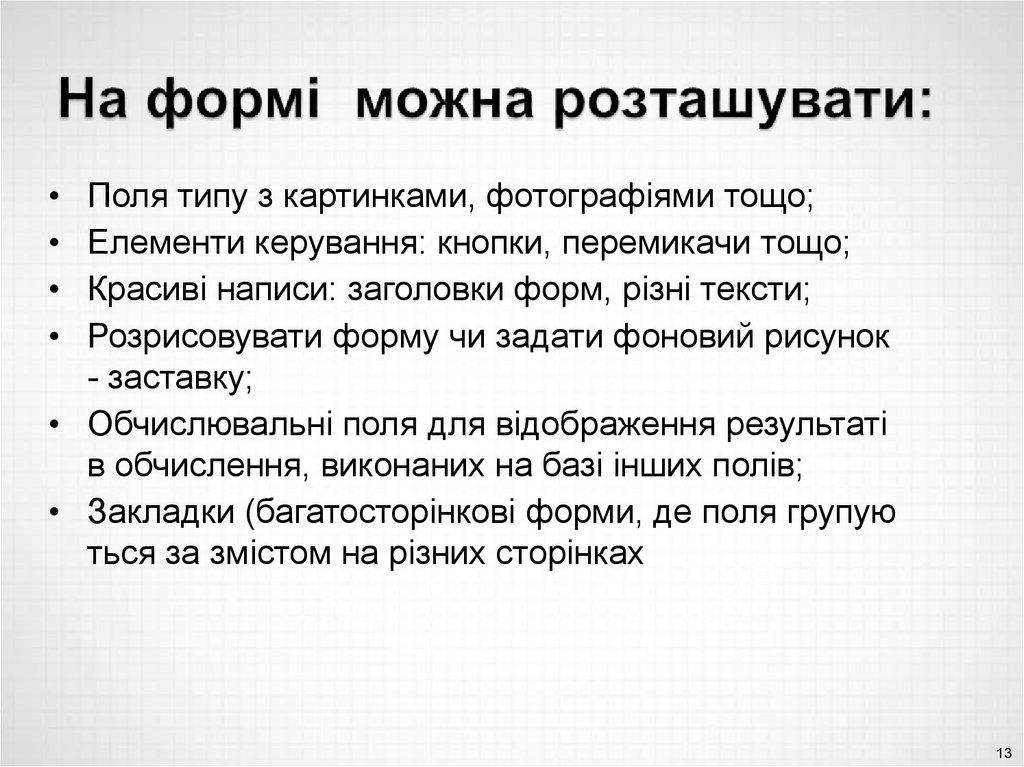 На формі  можна розташувати:

• Поля типу з картинками, фотографіями тощо;
• Елементи керування: кнопки, перемикачі тощо;
• Красиві написи: заголовки форм, різні тексти;
• Розрисовувати форму чи задати фоновий рисунок - заставку;
• Обчислювальні поля для відображення результаті в обчислення, виконаних на базі інших полів;
• Закладки (багатосторінкові форми, де поля групую ться за змістом на різних сторінках

13